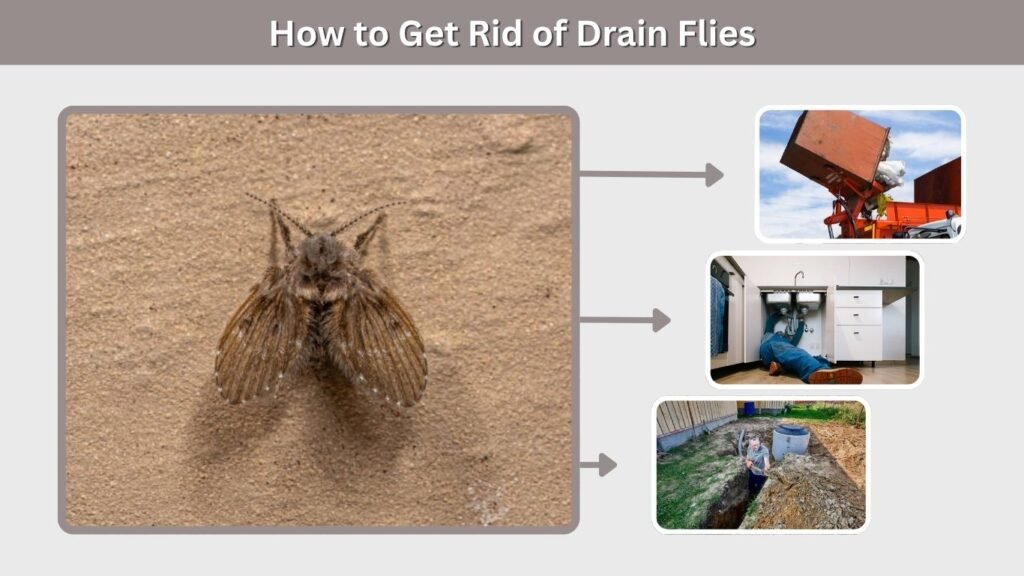 How to Get Rid of Drain Flies